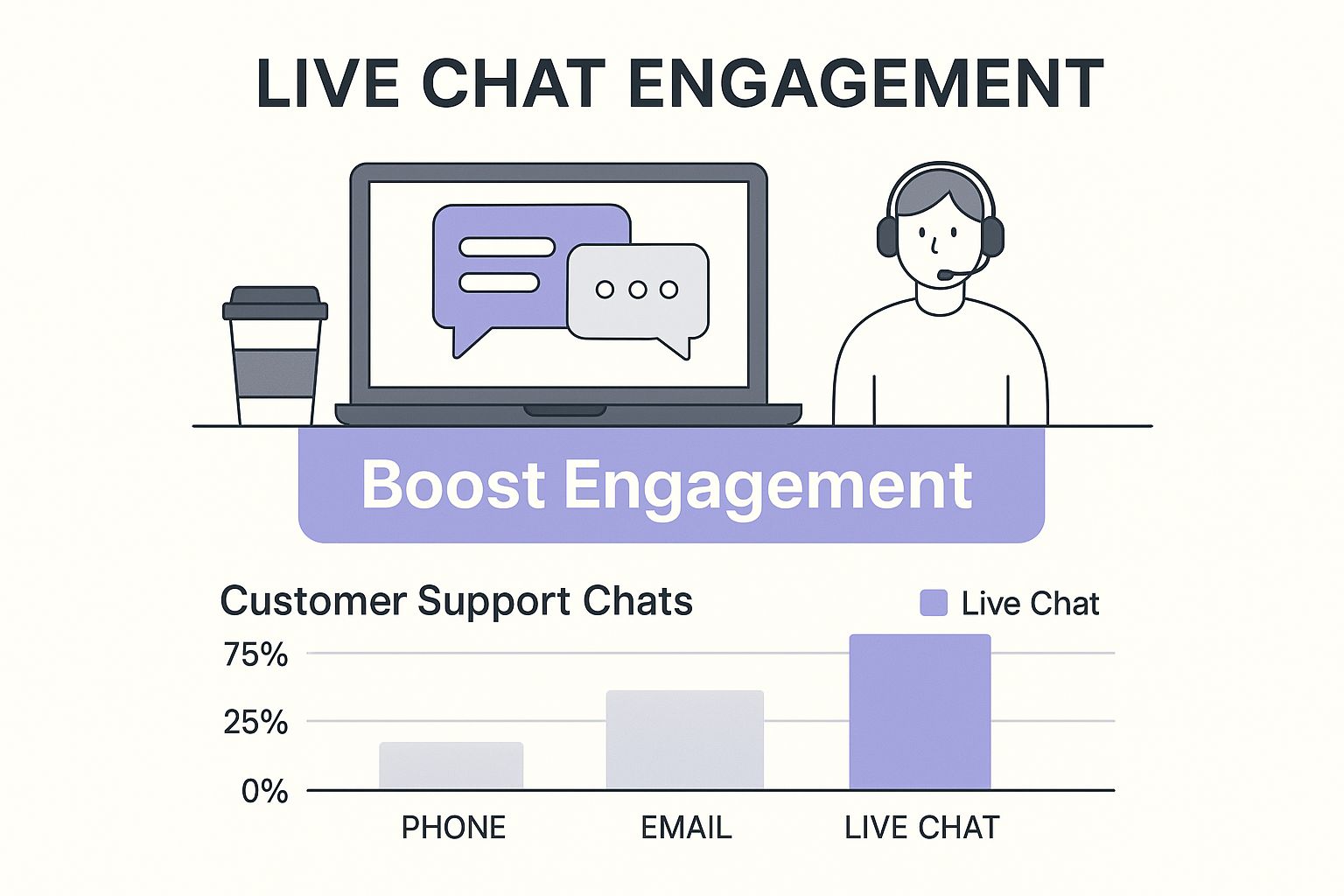 LIVE CHAT ENGAGEMENT

Boost Engagement

Customer Support Chats

Live Chat

75%

25%

0%

PHONE

EMAIL

LIVE CHAT